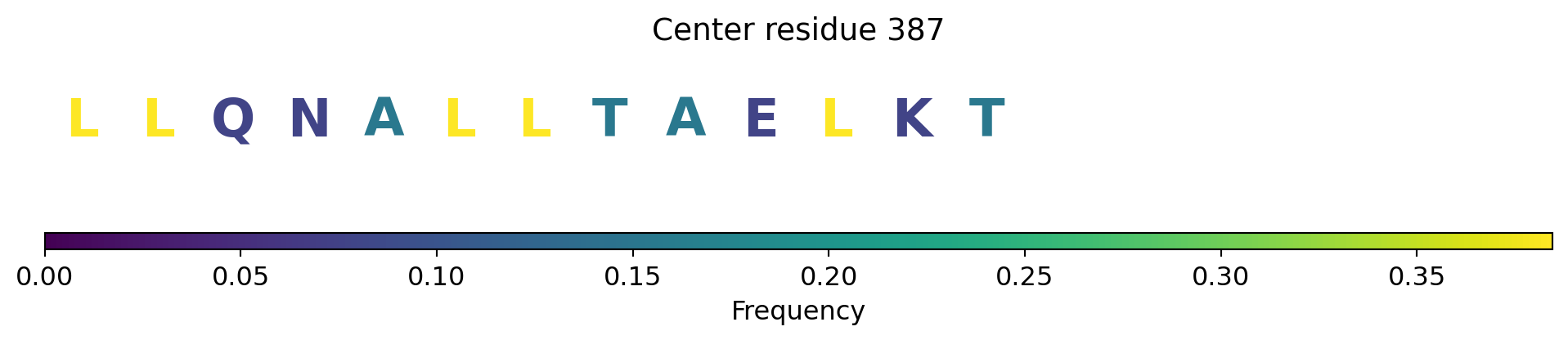 Center residue 387

L L Q N A L L T A E L K T

0.00 0.05 0.10 0.15 0.20 0.25 0.30 0.35

Frequency